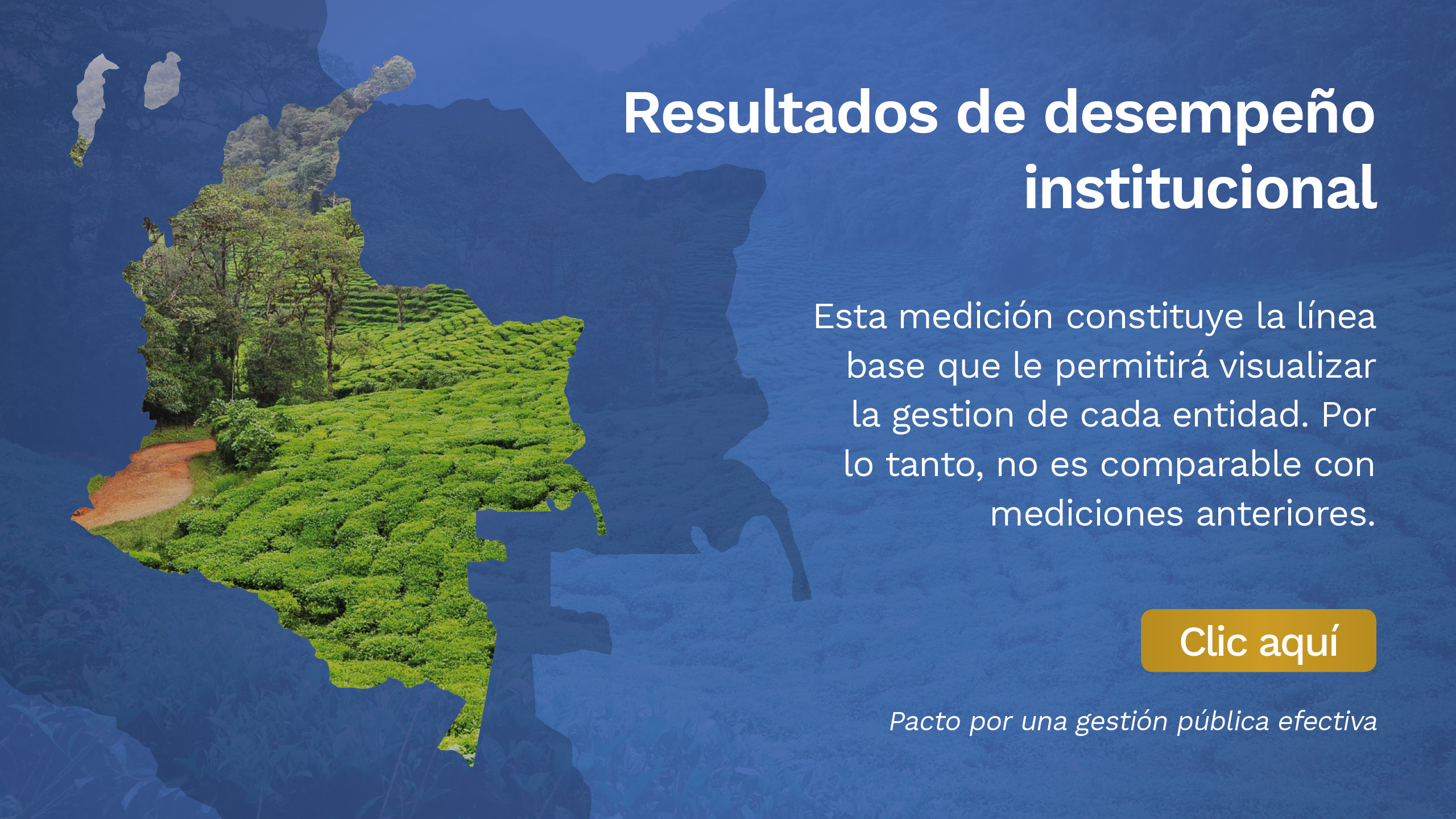 Resultados de desempeño institucional

Esta medición constituye la línea base que le permitirá visualizar la gestion de cada entidad. Por lo tanto, no es comparable con mediciones anteriores.

Clic aquí

Pacto por una gestión pública efectiva